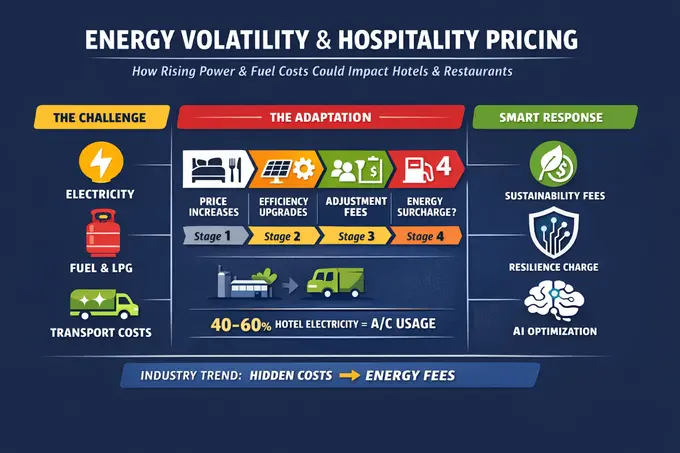 ENERGY VOLATILITY & HOSPITALITY PRICING

How Rising Power & Fuel Costs Could Impact Hotels & Restaurants

THE CHALLENGE

ELECTRICITY

FUEL & LPG

TRANSPORT COSTS

THE ADAPTATION

4

PRICE INCREASES

EFFICIENCY UPGRADES

ADJUSTMENT FEES

ENERGY SURCHARGE?

Stage 1

Stage 2

Stage 3

Stage 4

40–60% HOTEL ELECTRICITY = A/C USAGE

SMART RESPONSE

SUSTAINABILITY FEES

RESILIENCE CHARGE

AI OPTIMIZATION

INDUSTRY TREND: HIDDEN COSTS → ENERGY FEES